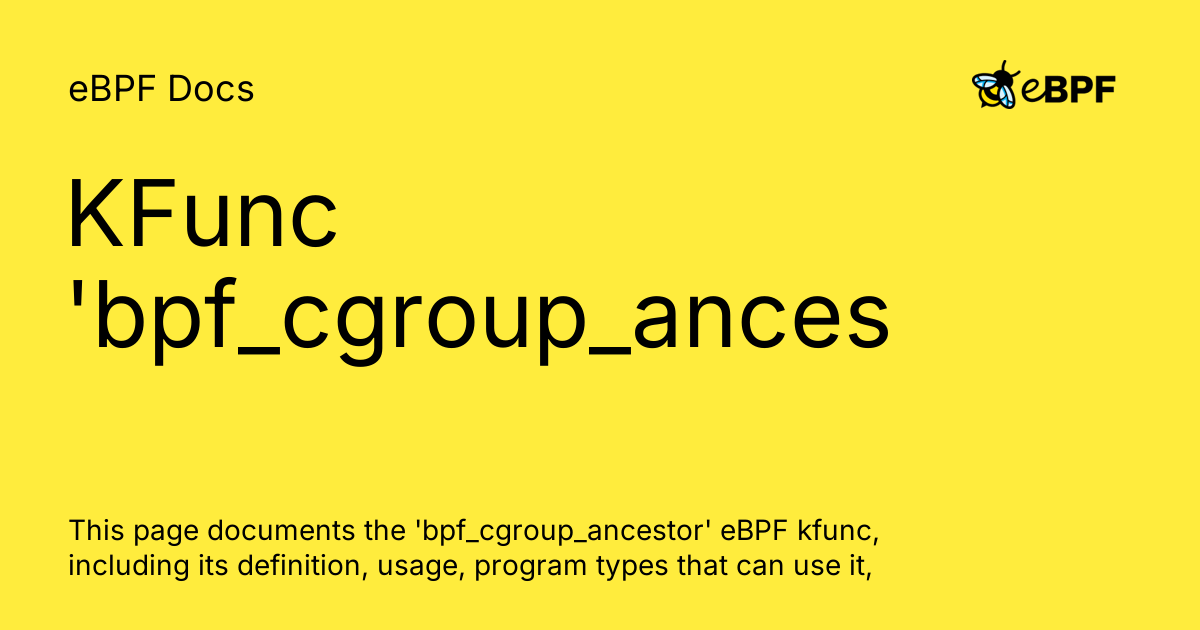 eBPF Docs

eBPF

KFunc 'bpf_cgroup_ances

This page documents the 'bpf_cgroup_ancestor' eBPF kfunc, including its definition, usage, program types that can use it,